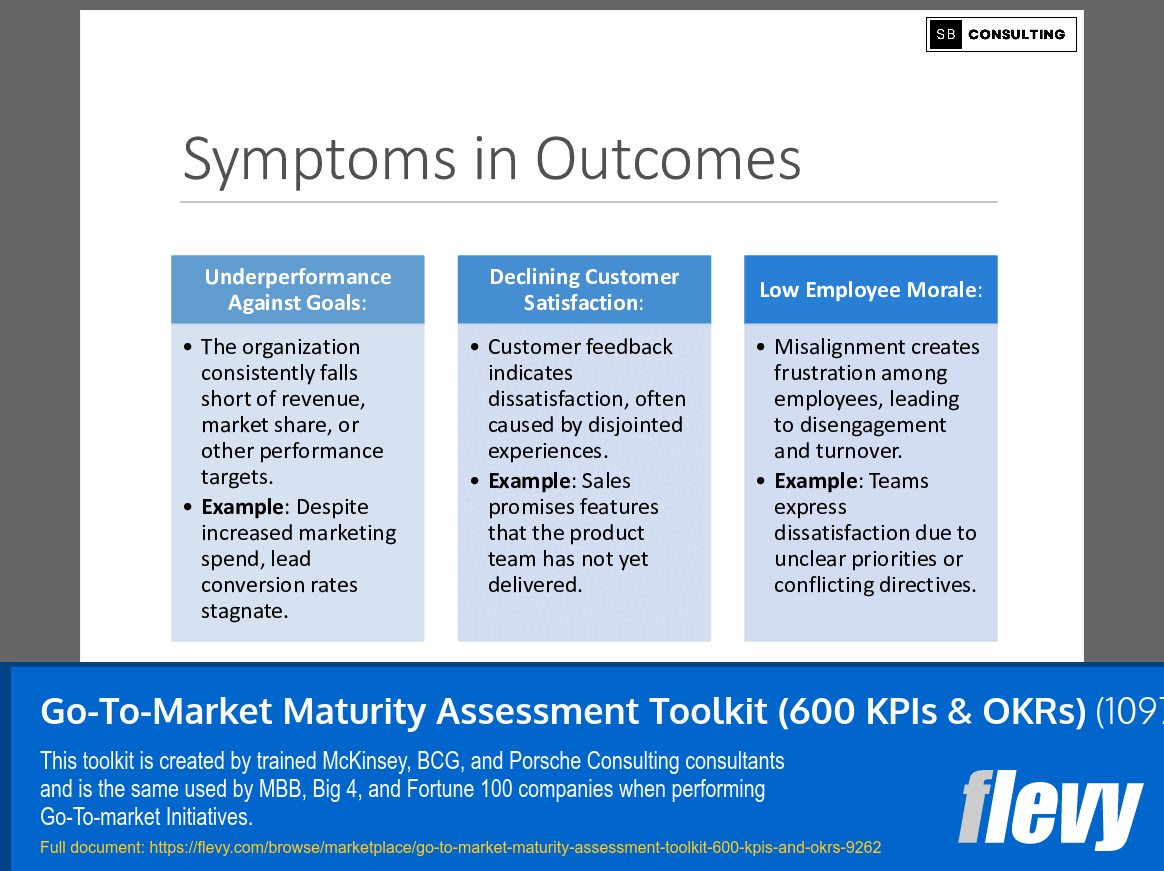 SB CONSULTING

Symptoms in Outcomes

Underperformance Against Goals:

• The organization consistently falls short of revenue, market share, or other performance targets.
• **Example**: Despite increased marketing spend, lead conversion rates stagnate.

Declining Customer Satisfaction:

• Customer feedback indicates dissatisfaction, often caused by disjointed experiences.
• **Example**: Sales promises features that the product team has not yet delivered.

Low Employee Morale:

• Misalignment creates frustration among employees, leading to disengagement and turnover.
• **Example**: Teams express dissatisfaction due to unclear priorities or conflicting directives.

Go-To-Market Maturity Assessment Toolkit (600 KPIs & OKRs) (109

This toolkit is created by trained McKinsey, BCG, and Porsche Consulting consultants and is the same used by MBB, Big 4, and Fortune 100 companies when performing Go-To-market Initiatives.

Full document: https://flevy.com/browse/marketplace/go-to-market-maturity-assessment-toolkit-600-kpis-and-okrs-9262

flevy